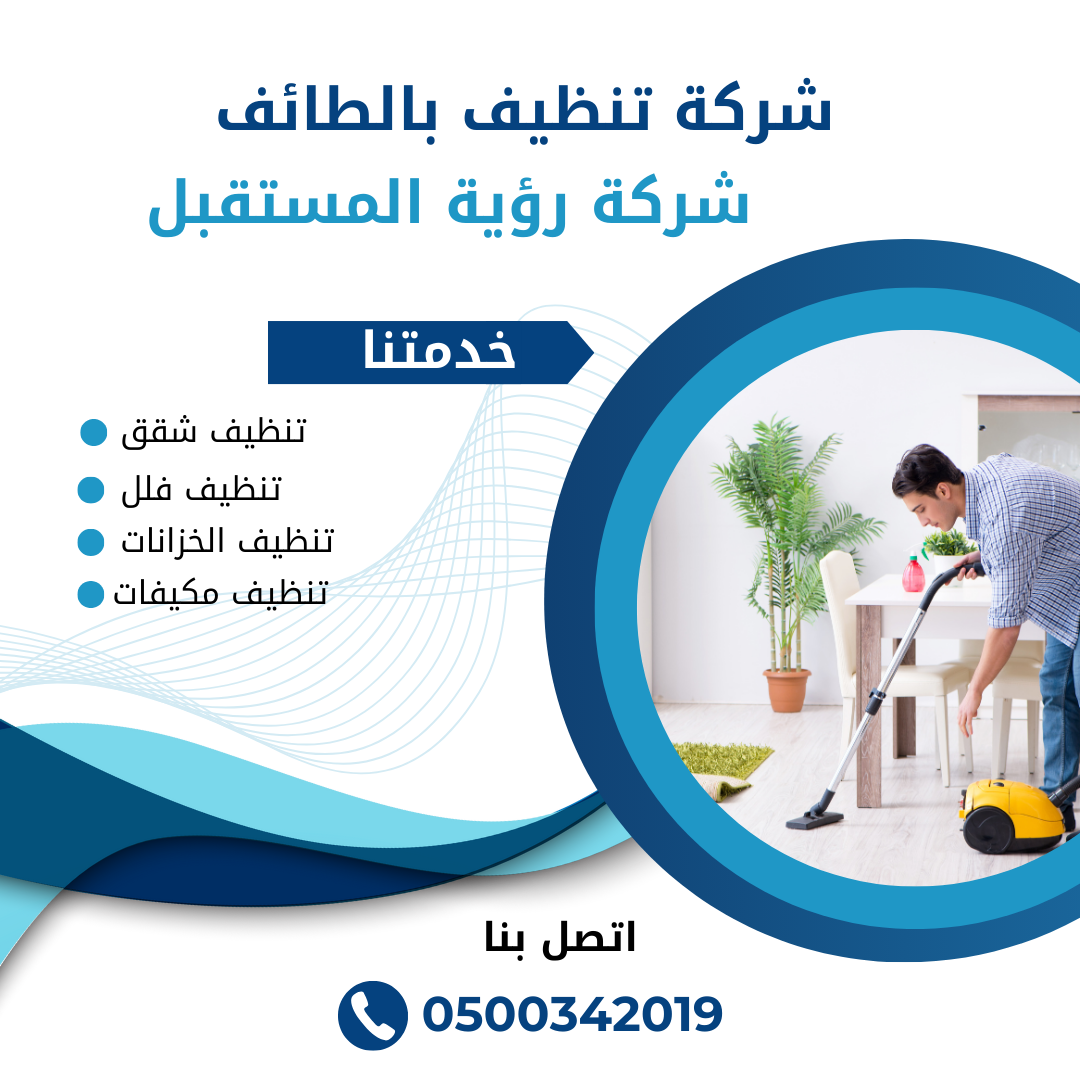 شركة تنظيف بالطائف
شركة رؤية المستقبل

خدمتنا

تنظيف شقق
تنظيف فلل
تنظيف الخزانات
تنظيف مكيفات

اتصل بنا
0500342019